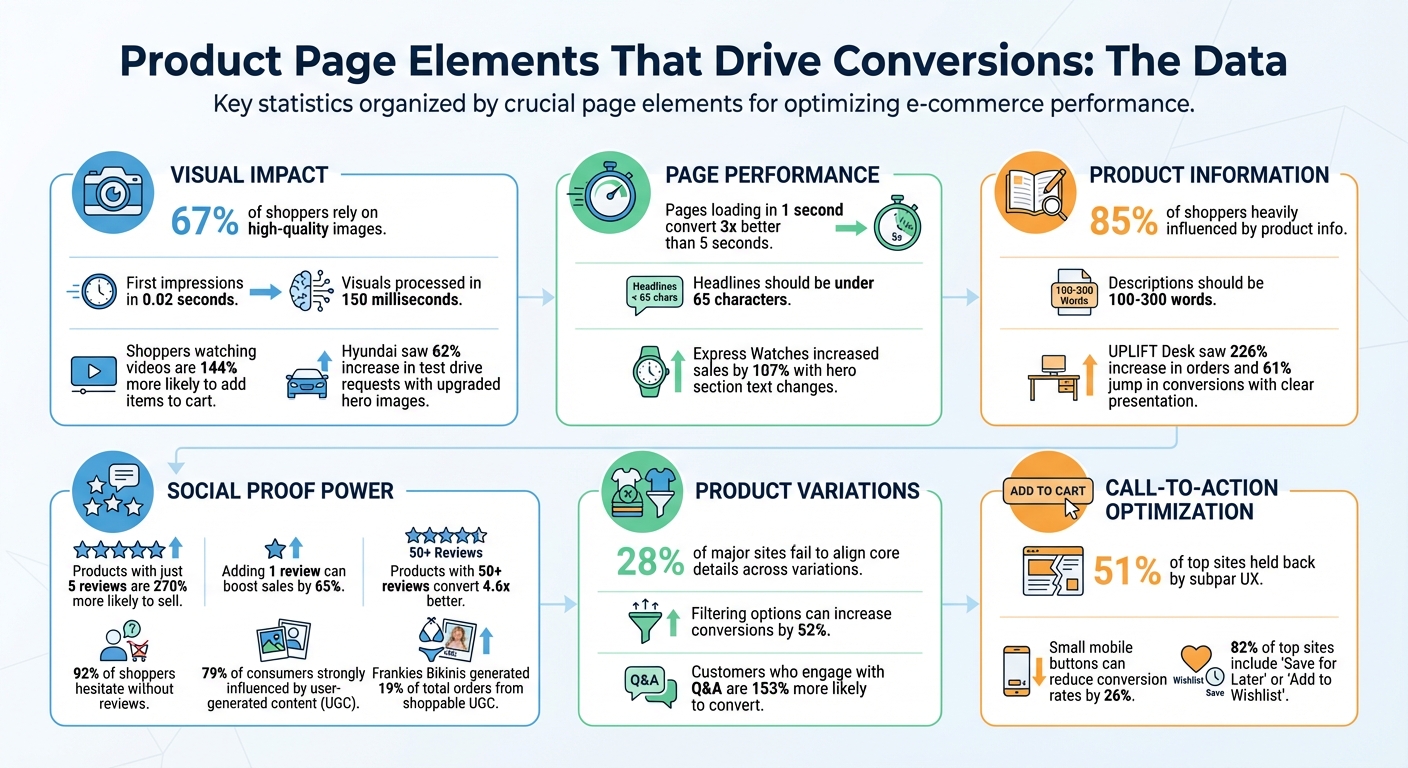 Product Page Elements That Drive Conversions: The Data

Key statistics organized by crucial page elements for optimizing e-commerce performance.

VISUAL IMPACT

67% of shoppers rely on high-quality images.

First impressions in 0.02 seconds.

Visuals processed in 150 milliseconds.

Shoppers watching videos are 144% more likely to add items to cart.

Hyundai saw 62% increase in test drive requests with upgraded hero images.

PAGE PERFORMANCE

Pages loading in 1 second convert 3x better than 5 seconds.

5s

Headlines < 65 chars

Headlines should be under 65 characters.

Express Watches increased sales by 107% with hero section text changes.

PRODUCT INFORMATION

85% of shoppers heavily influenced by product info.

100-300 Words

Descriptions should be 100-300 words.

UPLIFT Desk saw 226% increase in orders and 61% jump in conversions with clear presentation.

SOCIAL PROOF POWER

Products with just 5 reviews are 270% more likely to sell.

Adding 1 review can boost sales by 65%.

50+ Reviews

Products with 50+ reviews convert 4.6x better.

92% of shoppers hesitate without reviews.

79% of consumers strongly influenced by user-generated content (UGC).

Frankies Bikinis generated 19% of total orders from shoppable UGC.

PRODUCT VARIATIONS

28% of major sites fail to align core details across variations.

Filtering options can increase conversions by 52%.

Q&A

Customers who engage with Q&A are 153% more likely to convert.

ADD TO CART

CALL-TO-ACTION OPTIMIZATION

51% of top sites held back by subpar UX.

Small mobile buttons can reduce conversion rates by 26%.

Wishlist

Save

82% of top sites include 'Save for Later' or 'Add to Wishlist'.